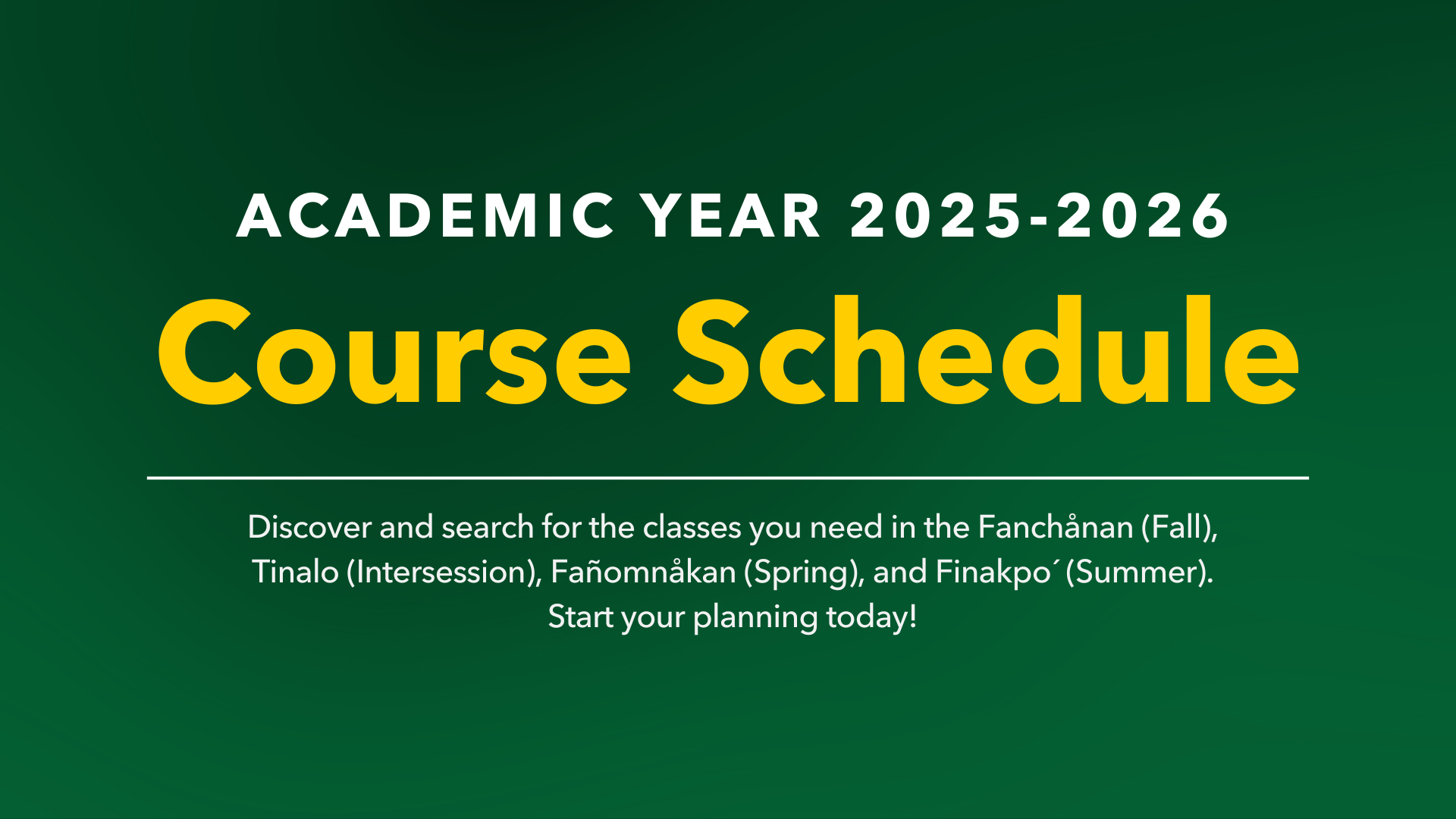 ACADEMIC YEAR 2025-2026

Course Schedule

Discover and search for the classes you need in the Fanchånan (Fall), Tinalo (Intersession), Fañomnåkan (Spring), and Finakpo´ (Summer). Start your planning today!